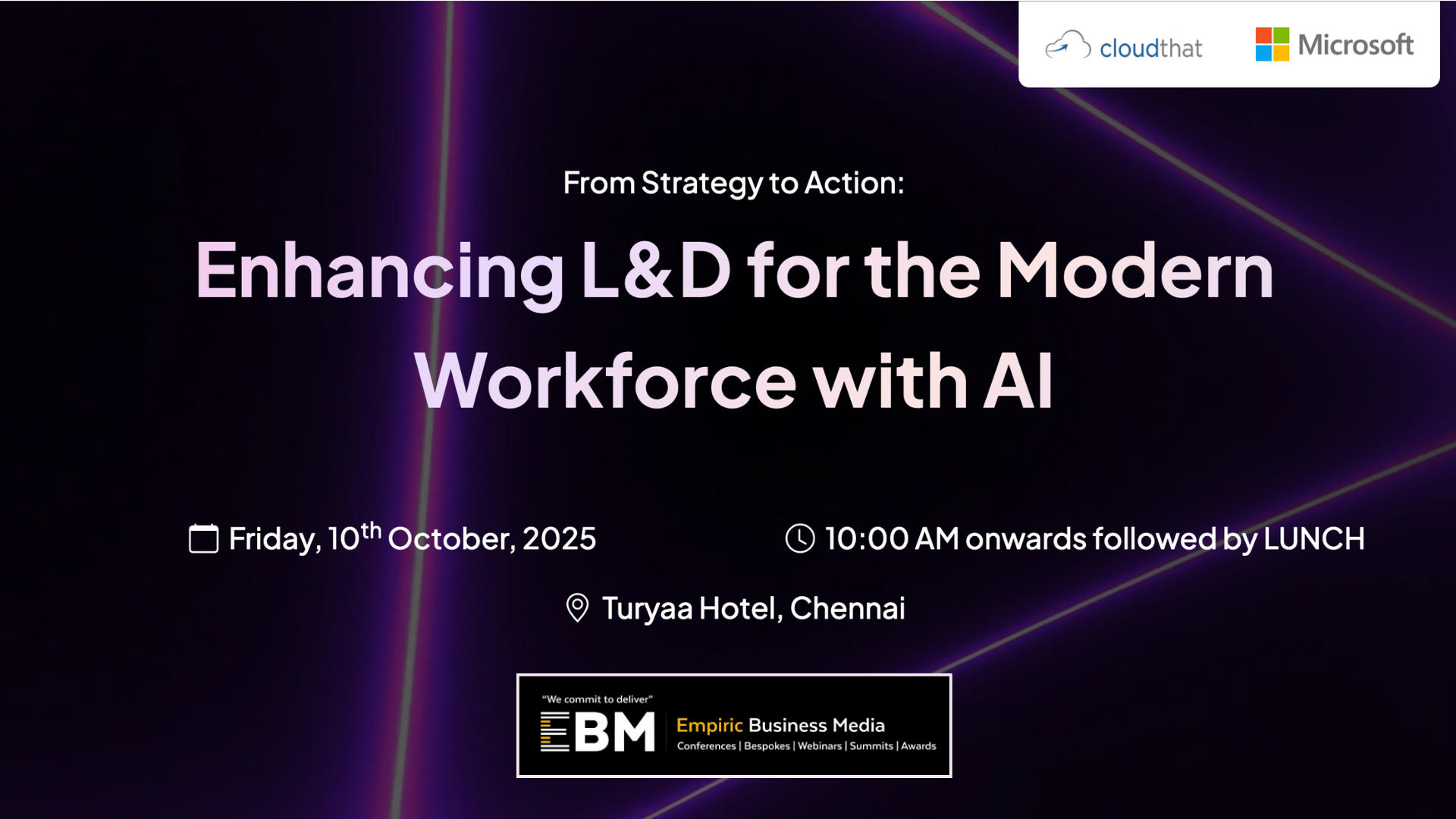 cloudthat Microsoft

From Strategy to Action:

Enhancing L&D for the Modern Workforce with AI

Friday, 10$^{th}$ October, 2025

10:00 AM onwards followed by LUNCH

Turyaa Hotel, Chennai

"We commit to deliver"
EBM Empiric Business Media
Conferences | Bespokes | Webinars | Summits | Awards